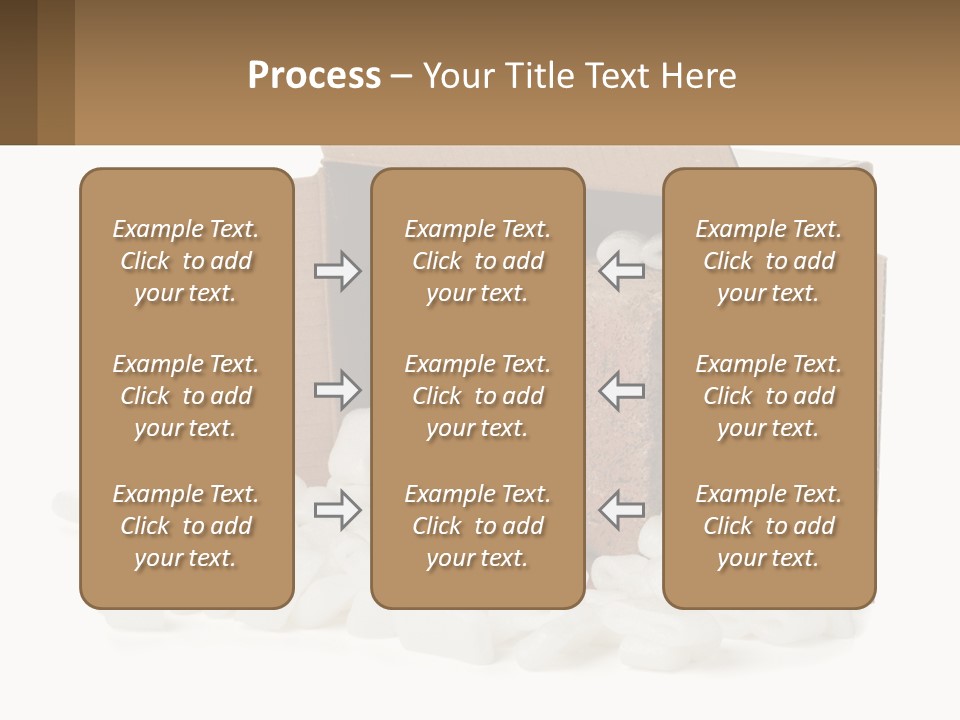 Process – Your Title Text Here

Example Text. Click to add your text.

Example Text. Click to add your text.

Example Text. Click to add your text.

Example Text. Click to add your text.

Example Text. Click to add your text.

Example Text. Click to add your text.

Example Text. Click to add your text.

Example Text. Click to add your text.

Example Text. Click to add your text.